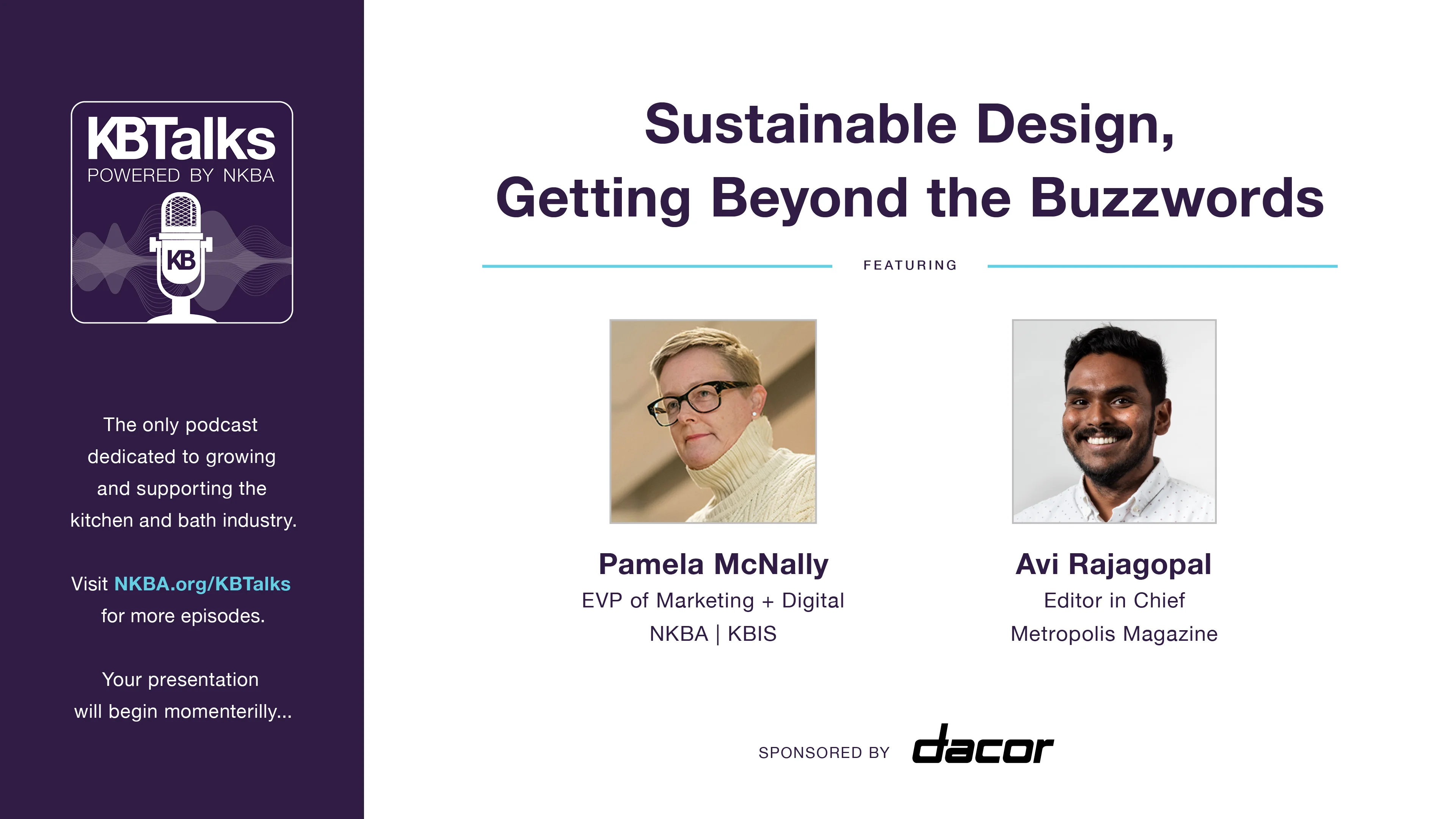 KBTalks
POWERED BY NKBA
KB

The only podcast dedicated to growing and supporting the kitchen and bath industry.

Visit NKBA.org/KBTalks for more episodes.

Your presentation will begin momenterilly...

Sustainable Design,
Getting Beyond the Buzzwords

FEATURING

Pamela McNally
EVP of Marketing + Digital
NKBA | KBIS

Avi Rajagopal
Editor in Chief
Metropolis Magazine

SPONSORED BY dacor